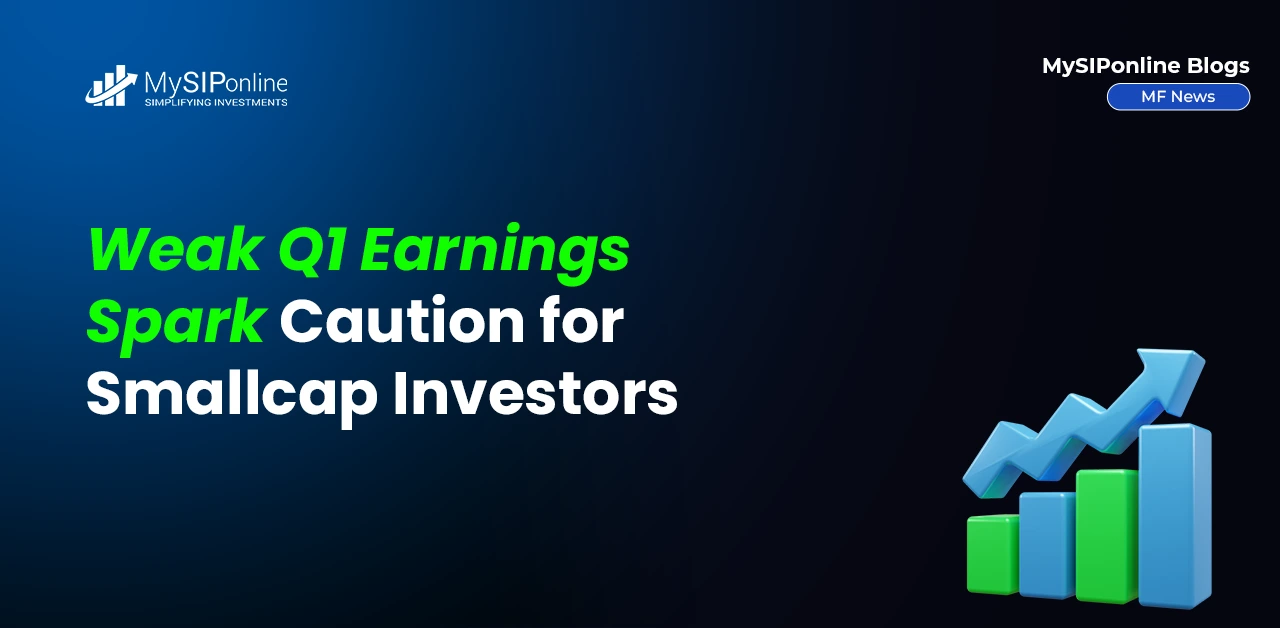 MySIPonline
SIMPLIFYING INVESTMENTS

MySIPonline Blogs
MF News

Weak Q1 Earnings Spark Caution for Smallcap Investors